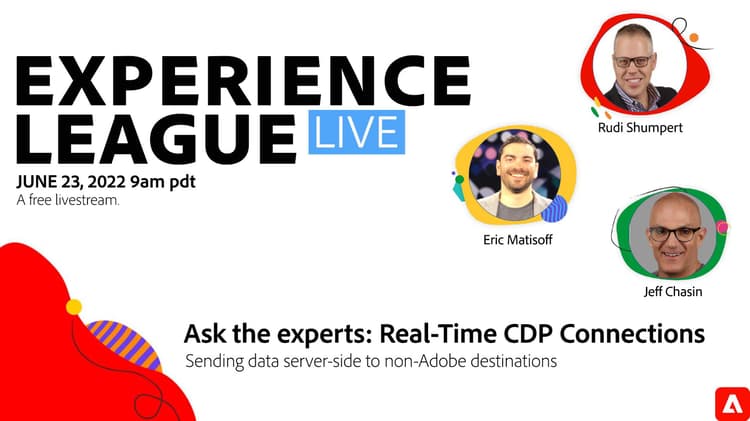 EXPERIENCE LEAGUE LIVE

JUNE 23, 2022 9am pdt
A free livestream.

Rudi Shumpert

Eric Matisoff

Jeff Chasin

Ask the experts: Real-Time CDP Connections
Sending data server-side to non-Adobe destinations